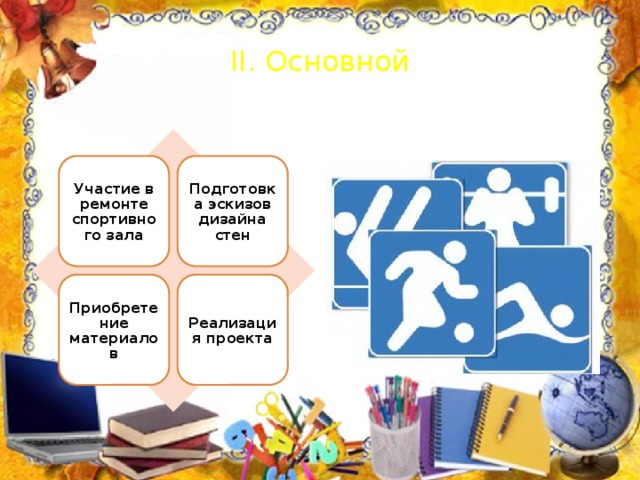 II. Основной

Участие в ремонте спортивного зала

Подготовка эскизов дизайна стен

Приобретение материалов

Реализация проекта